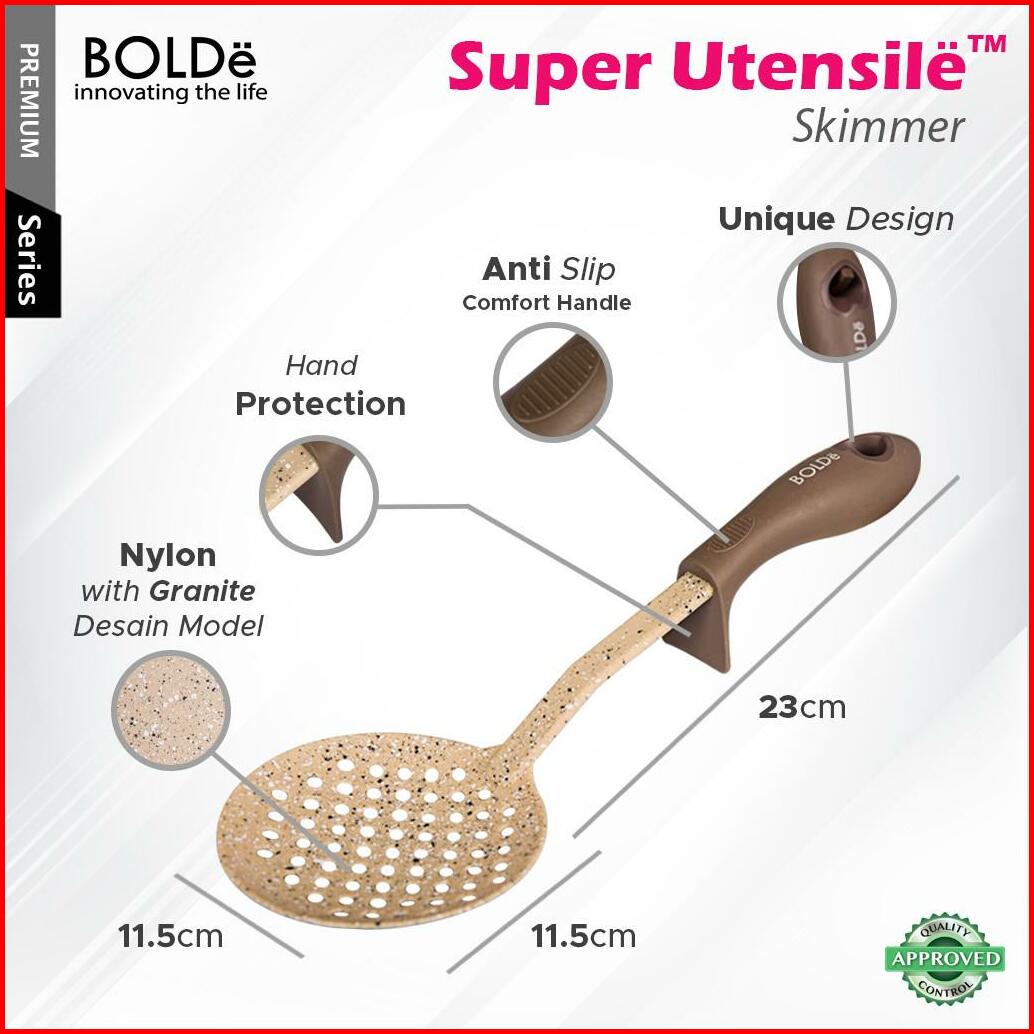 PREMIUM
Series

BOLDë
innovating the life

Super Utensilë™
Skimmer

Unique Design

Anti Slip
Comfort Handle

Hand
Protection

Nylon
with Granite
Desain Model

BOLDë

BOLDë

23cm

11.5cm

11.5cm

QUALITY
APPROVED
CONTROL